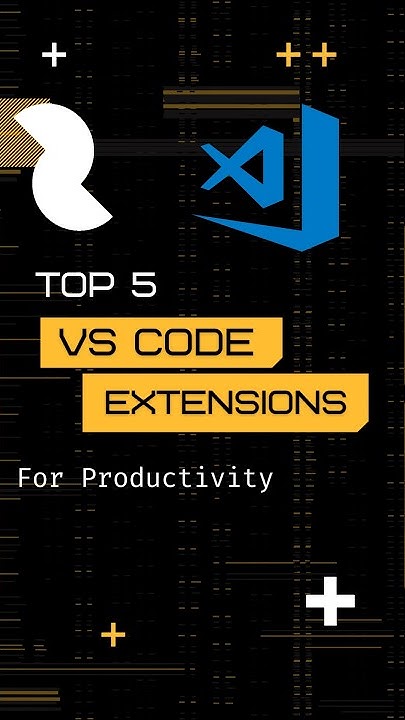 TOP 5

VS CODE

EXTENSIONS

For Productivity